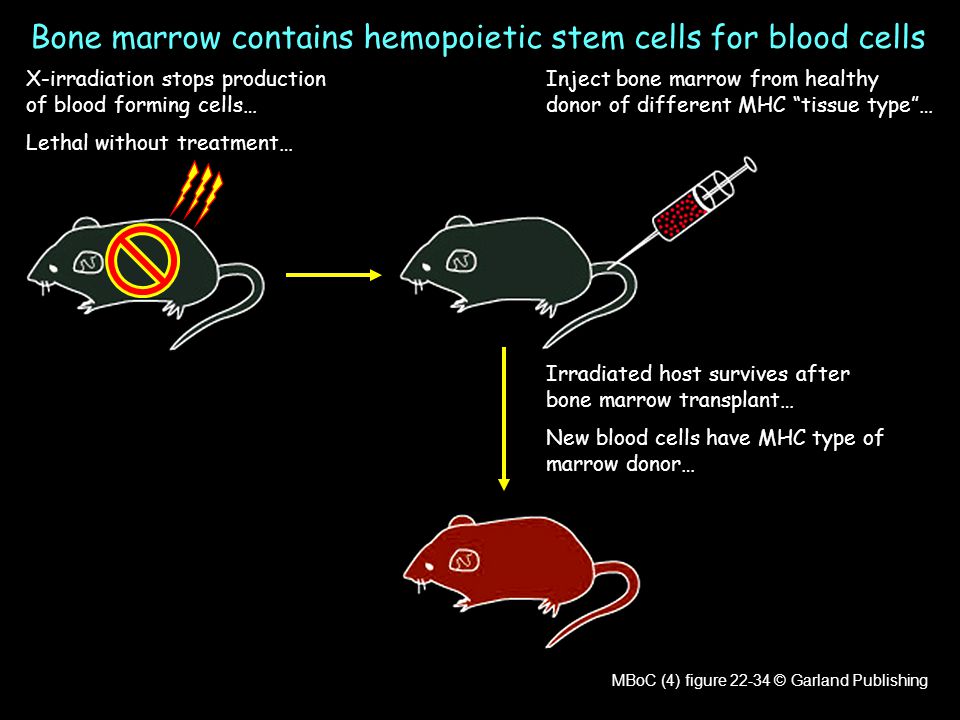 Bone marrow contains hemopoietic stem cells for blood cells

X-irradiation stops production of blood forming cells…

Lethal without treatment…

Inject bone marrow from healthy donor of different MHC “tissue type”…

Irradiated host survives after bone marrow transplant…

New blood cells have MHC type of marrow donor…

MBoC (4) figure 22-34 © Garland Publishing